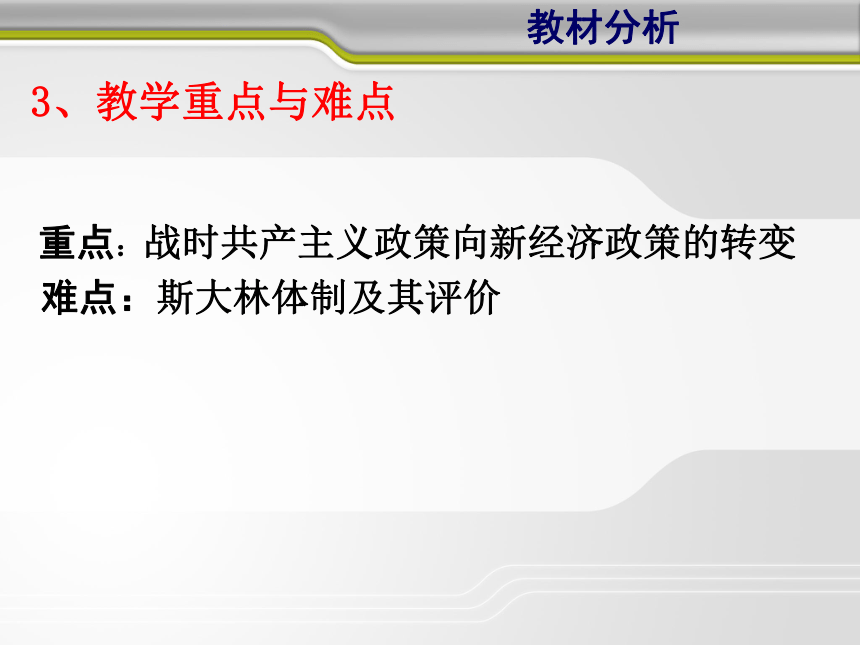 教材分析

3、教学重点与难点

重点：战时共产主义政策向新经济政策的转变
难点：斯大林体制及其评价